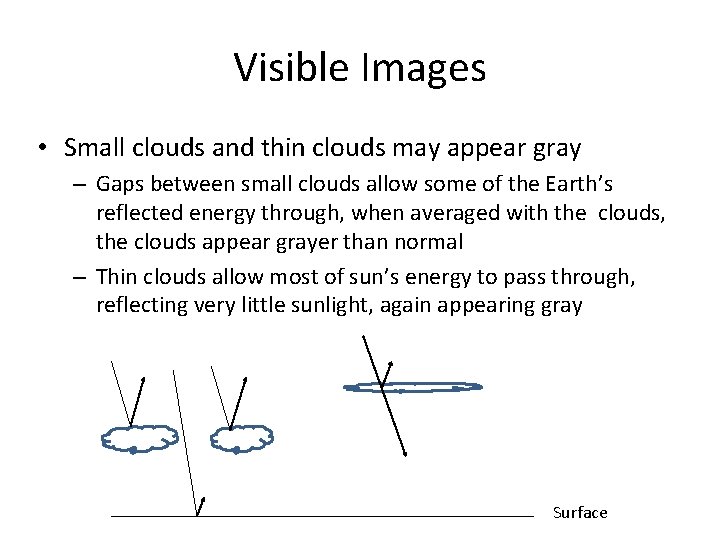 Visible Images

• Small clouds and thin clouds may appear gray

– Gaps between small clouds allow some of the Earth's reflected energy through, when averaged with the clouds, the clouds appear grayer than normal

– Thin clouds allow most of sun's energy to pass through, reflecting very little sunlight, again appearing gray

Surface